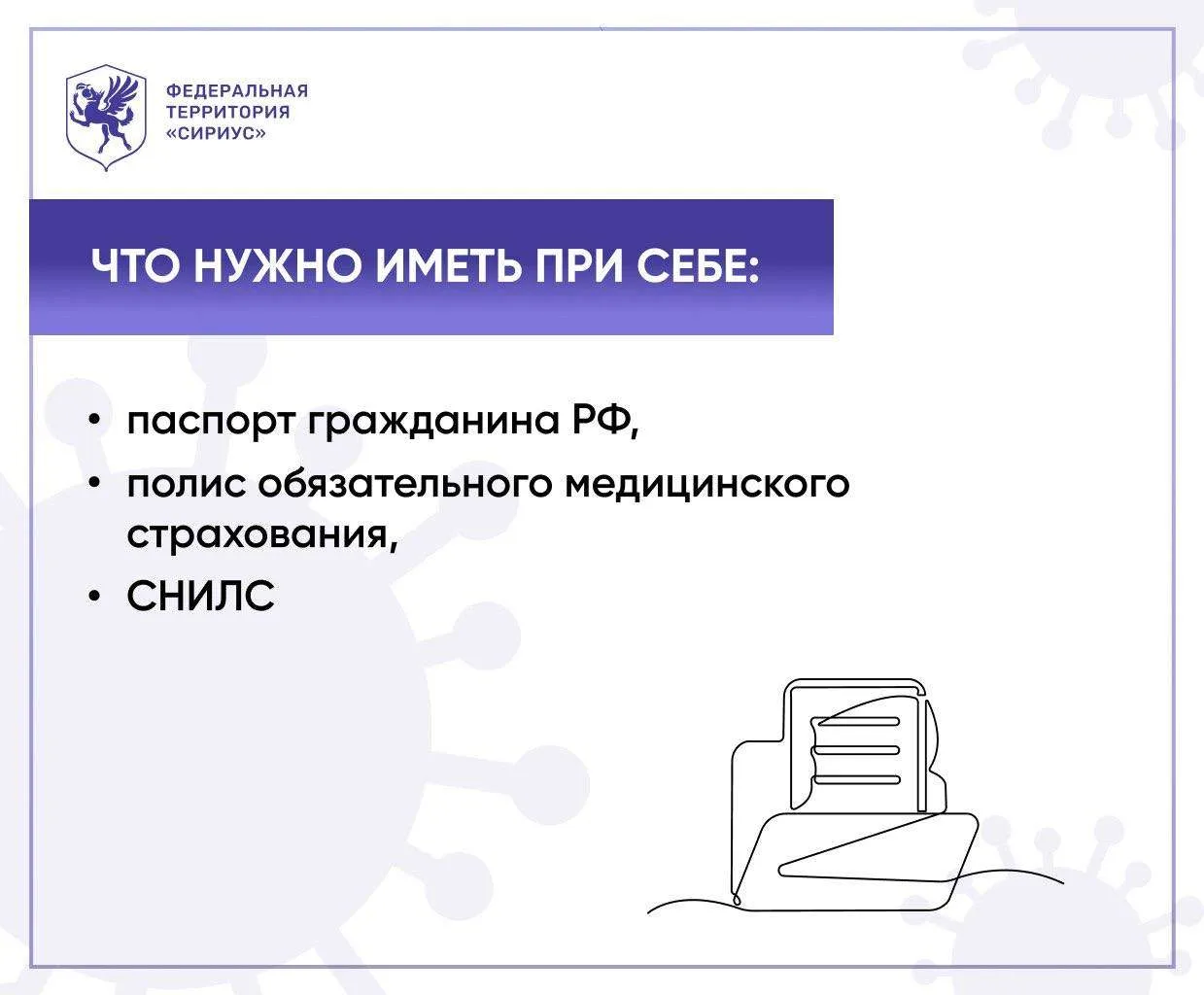 ФЕДЕРАЛЬНАЯ ТЕРРИТОРИЯ «СИРИУС»

ЧТО НУЖНО ИМЕТЬ ПРИ СЕБЕ:

• паспорт гражданина РФ,
• полис обязательного медицинского страхования,
• СНИЛС